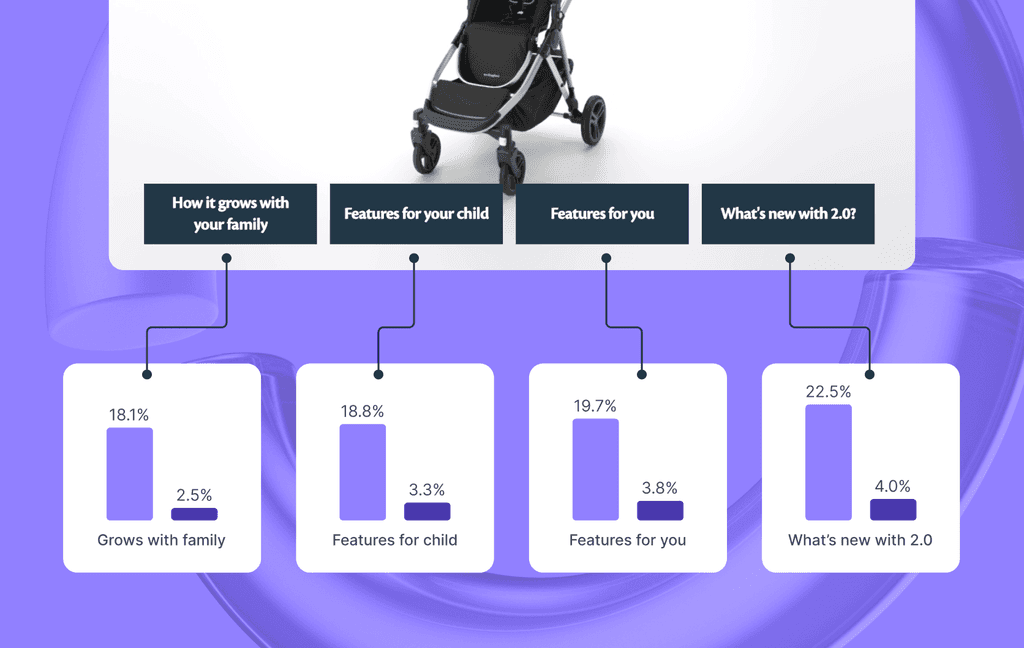 How it grows with your family

Features for your child

Features for you

What's new with 2.0?

18.1%

2.5%

Grows with family

18.8%

3.3%

Features for child

19.7%

3.8%

Features for you

22.5%

4.0%

What's new with 2.0